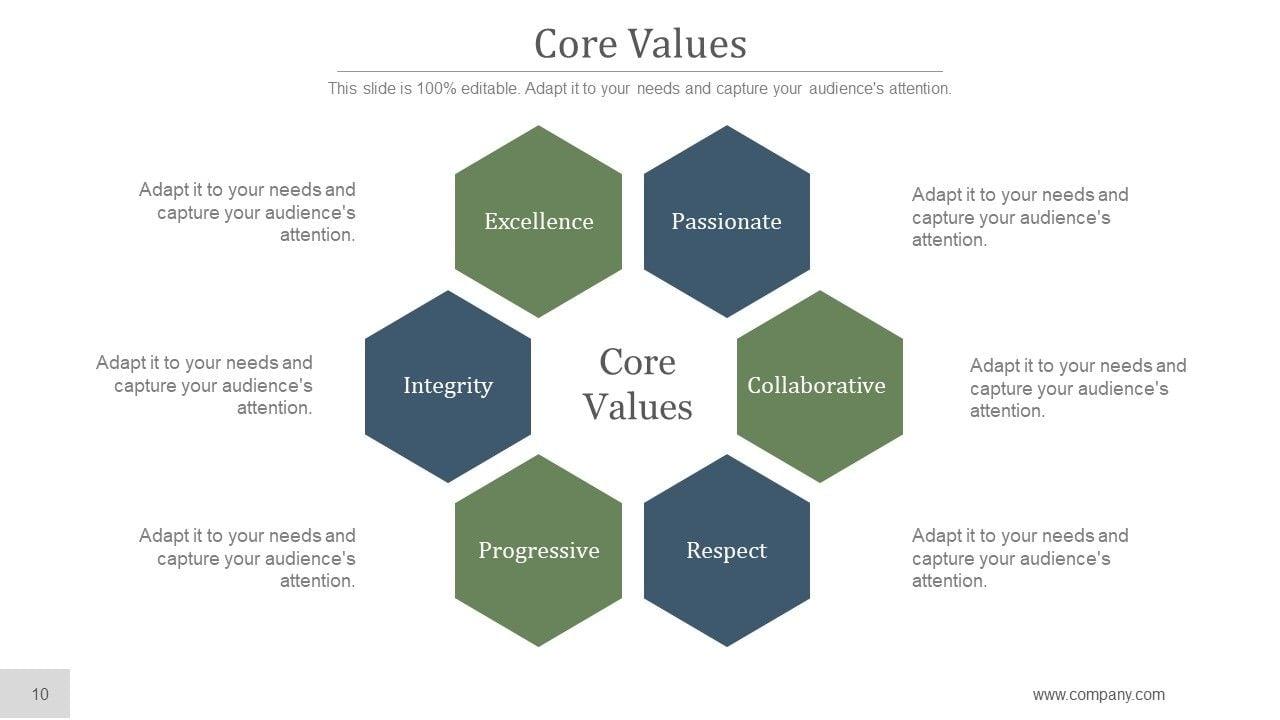 Core Values

This slide is 100% editable. Adapt it to your needs and capture your audience's attention.

Adapt it to your needs and capture your audience's attention.

Excellence

Passionate

Adapt it to your needs and capture your audience's attention.

Adapt it to your needs and capture your audience's attention.

Integrity

Core Values

Collaborative

Adapt it to your needs and capture your audience's attention.

Adapt it to your needs and capture your audience's attention.

Progressive

Respect

Adapt it to your needs and capture your audience's attention.

10

www.company.com